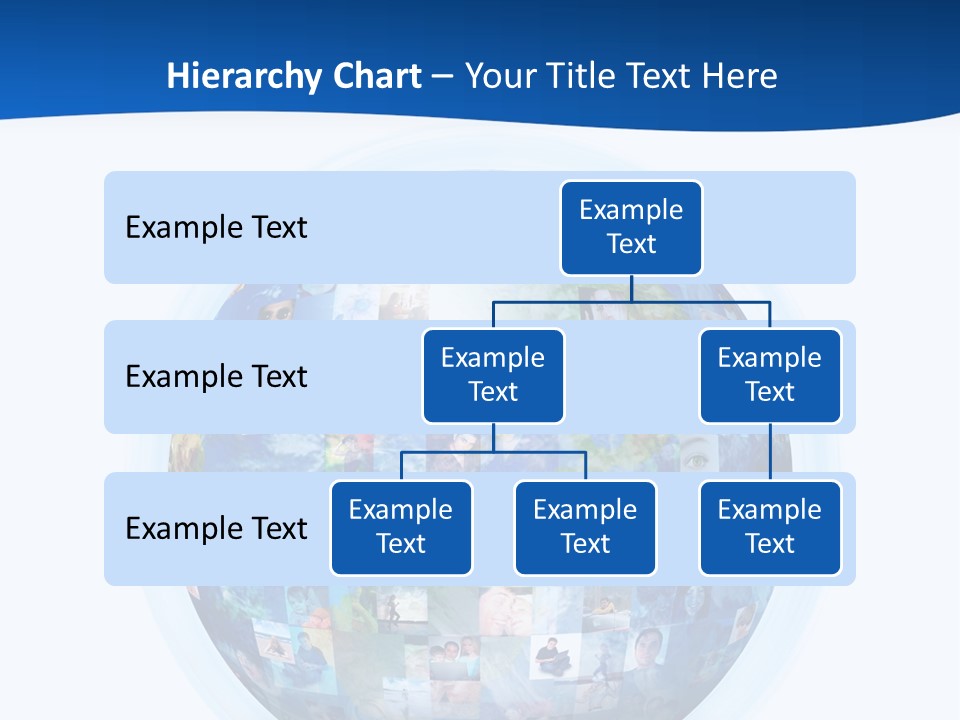 Hierarchy Chart – Your Title Text Here

Example Text

Example Text

Example Text

Example Text

Example Text

Example Text

Example Text

Example Text

Example Text